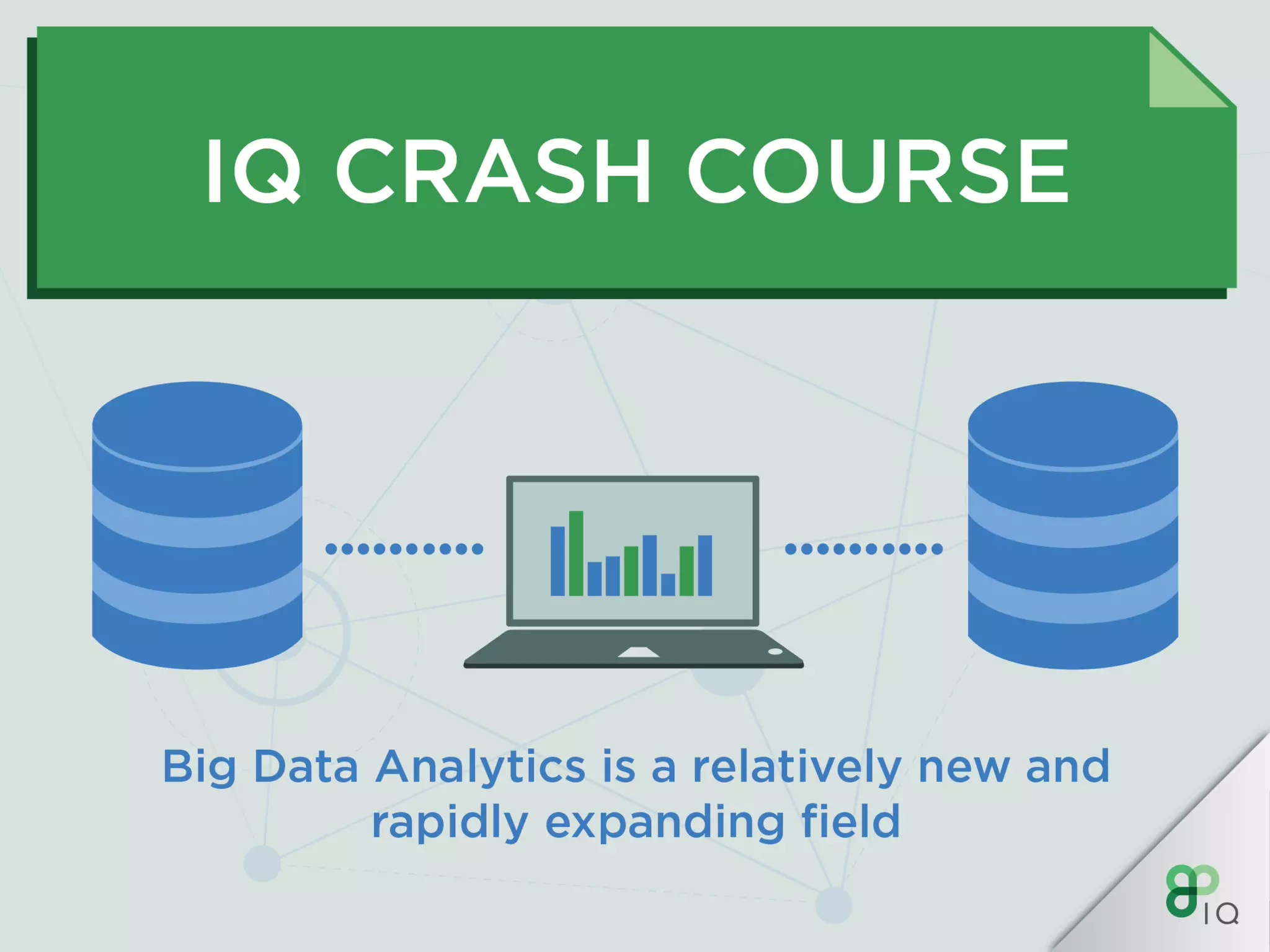 IQ CRASH COURSE

Big Data Analytics is a relatively new and rapidly expanding field

IQ